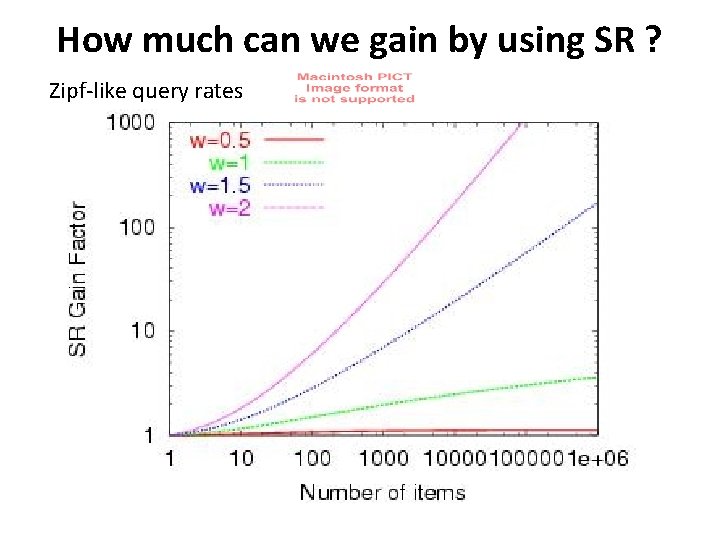 How much can we gain by using SR ?

Zipf-like query rates

Macintosh PICT
Image format
is not supported

w=0.5
w=1
w=1.5
w=2

SR Gain Factor

1000
100
10
1

1 10 100 1000 10000 100000 1e+06

Number of items